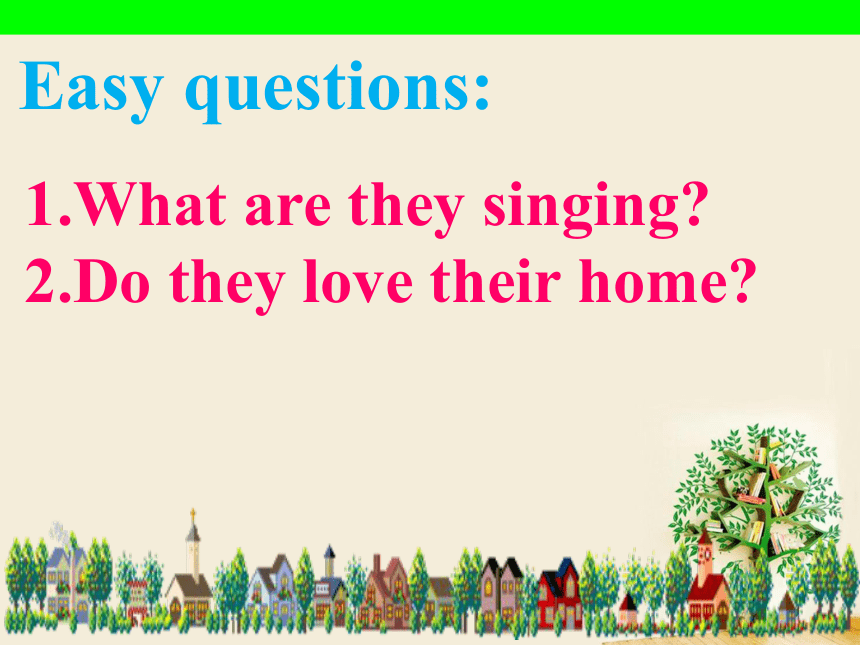 Easy questions:

1.What are they singing?
2.Do they love their home?